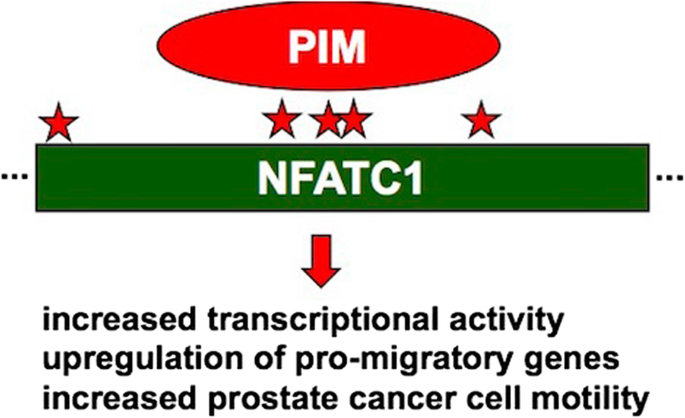 PIM

... NFATC1 ...

increased transcriptional activity
upregulation of pro-migratory genes
increased prostate cancer cell motility